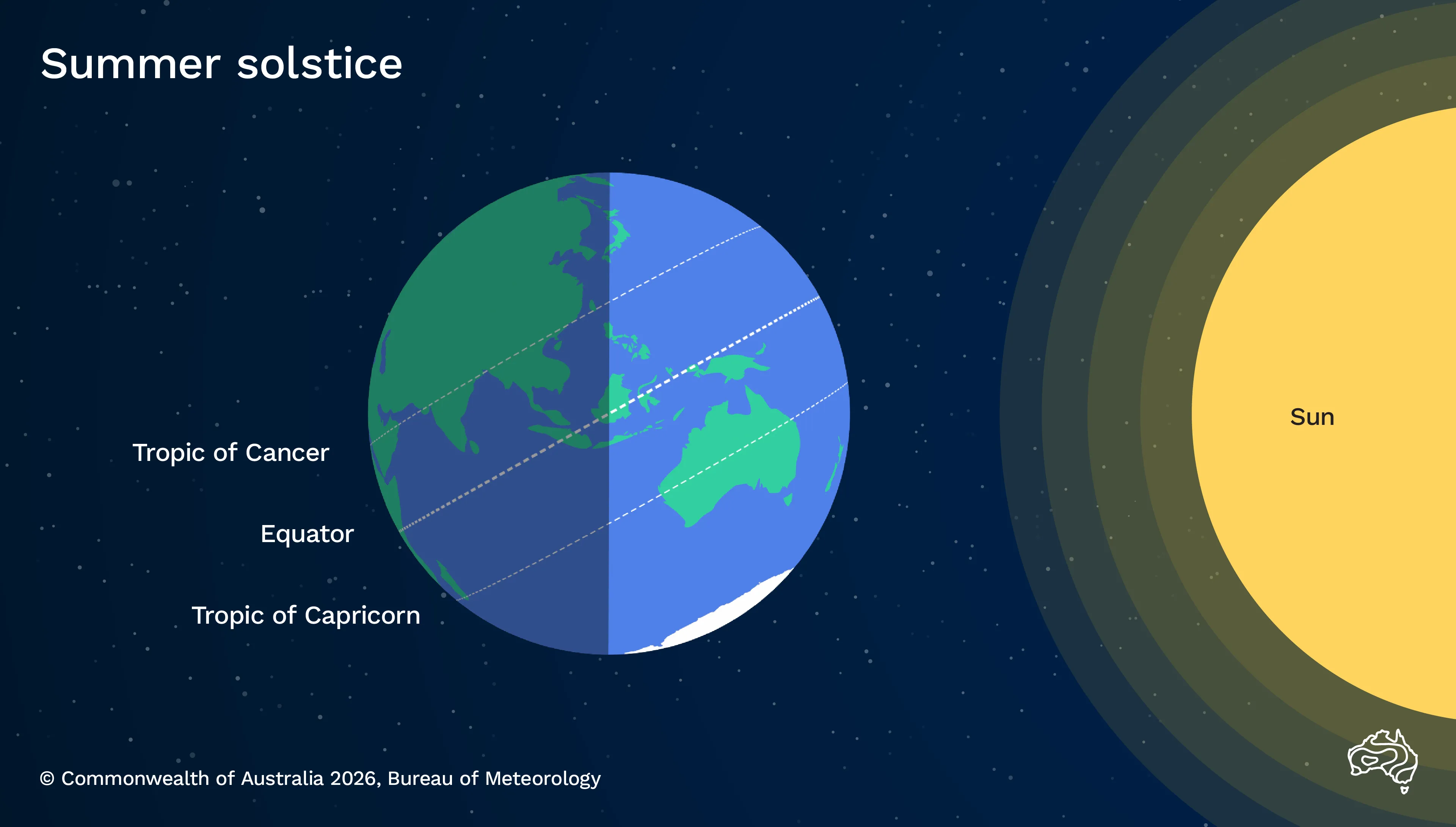 Summer solstice

Tropic of Cancer

Equator

Tropic of Capricorn

Sun

© Commonwealth of Australia 2026, Bureau of Meteorology